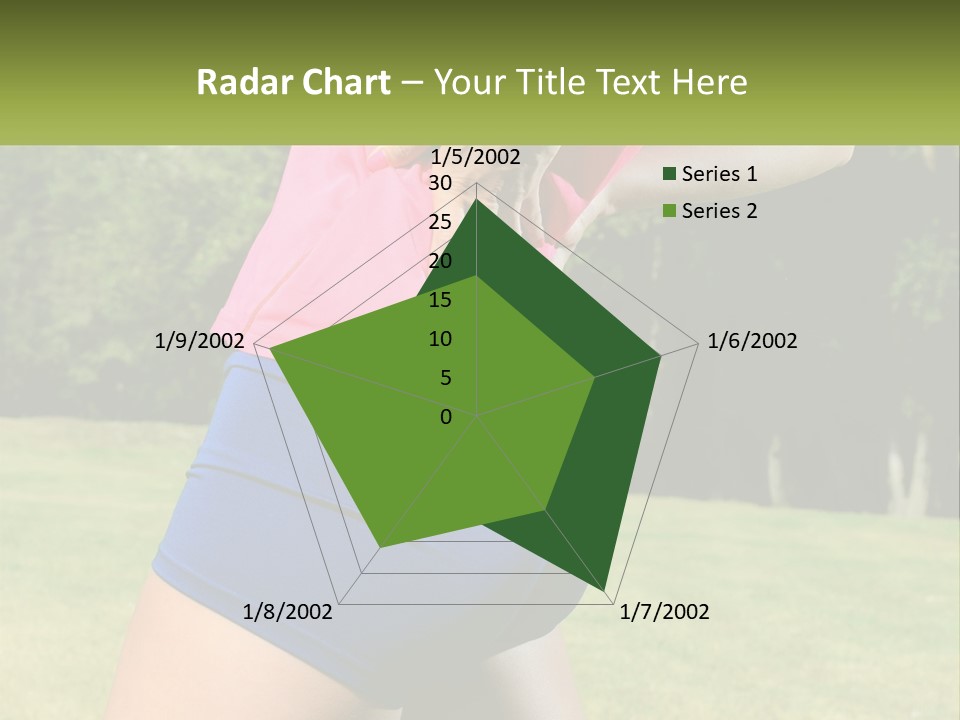 Radar Chart – Your Title Text Here

1/5/2002
30
25
20
15
10
5
0
1/6/2002
1/7/2002
1/8/2002
1/9/2002

Series 1
Series 2